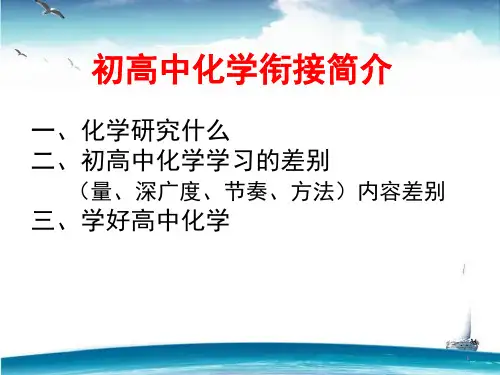 初高中化学衔接简介

一、化学研究什么
二、初高中化学学习的差别
（量、深广度、节奏、方法）内容差别
三、学好高中化学